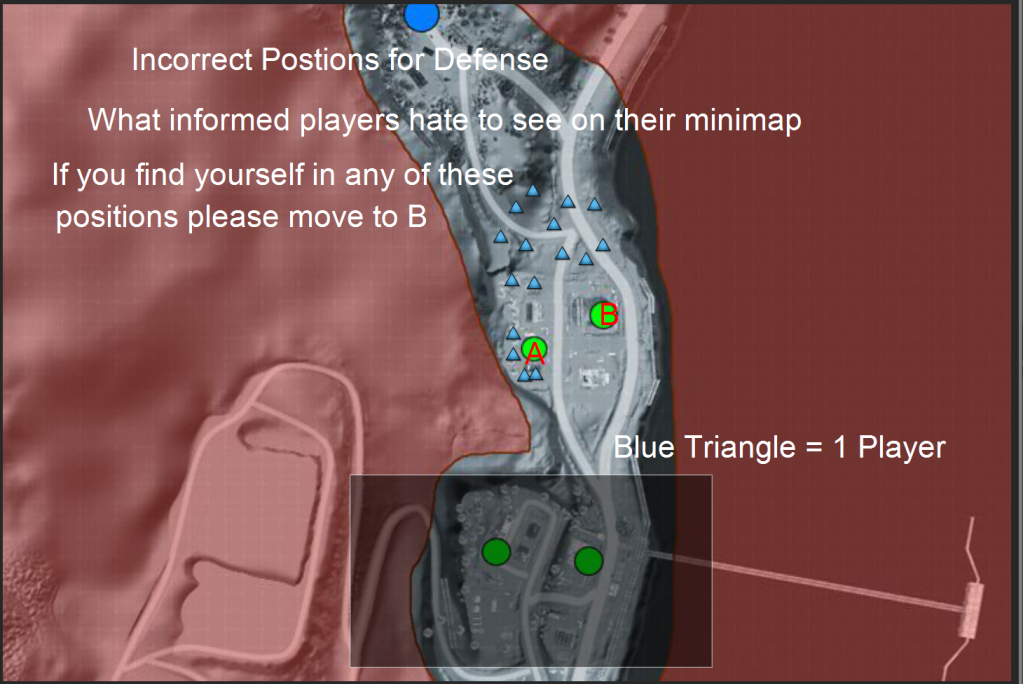 Incorrect Postions for Defense

What informed players hate to see on their minimap

If you find yourself in any of these positions please move to B

B

A

Blue Triangle = 1 Player